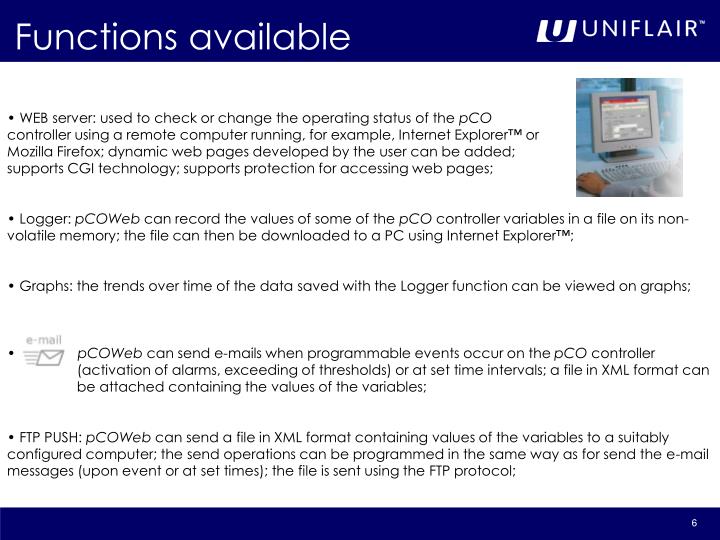 Functions available

UNIFLAIR™

• WEB server: used to check or change the operating status of the pCO controller using a remote computer running, for example, Internet Explorer™ or Mozilla Firefox; dynamic web pages developed by the user can be added; supports CGI technology; supports protection for accessing web pages;

• Logger: pCOWeb can record the values of some of the pCO controller variables in a file on its non-volatile memory; the file can then be downloaded to a PC using Internet Explorer™;

• Graphs: the trends over time of the data saved with the Logger function can be viewed on graphs;

• e-mail pCOWeb can send e-mails when programmable events occur on the pCO controller (activation of alarms, exceeding of thresholds) or at set time intervals; a file in XML format can be attached containing the values of the variables;

• FTP PUSH: pCOWeb can send a file in XML format containing values of the variables to a suitably configured computer; the send operations can be programmed in the same way as for send the e-mail messages (upon event or at set times); the file is sent using the FTP protocol;

6